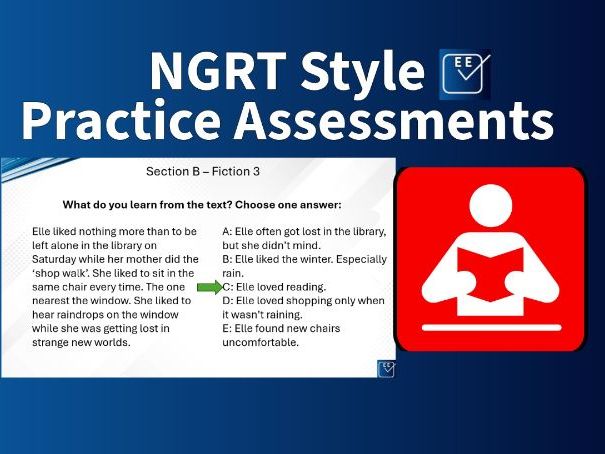 NGRT Style EE
Practice Assessments

Section B – Fiction 3

What do you learn from the text? Choose one answer:

Elle liked nothing more than to be left alone in the library on Saturday while her mother did the 'shop walk'. She liked to sit in the same chair every time. The one nearest the window. She liked to hear raindrops on the window while she was getting lost in strange new worlds.

A: Elle often got lost in the library, but she didn't mind.
B: Elle liked the winter. Especially rain.
C: Elle loved reading.
D: Elle loved shopping only when it wasn't raining.
E: Elle found new chairs uncomfortable.

EE